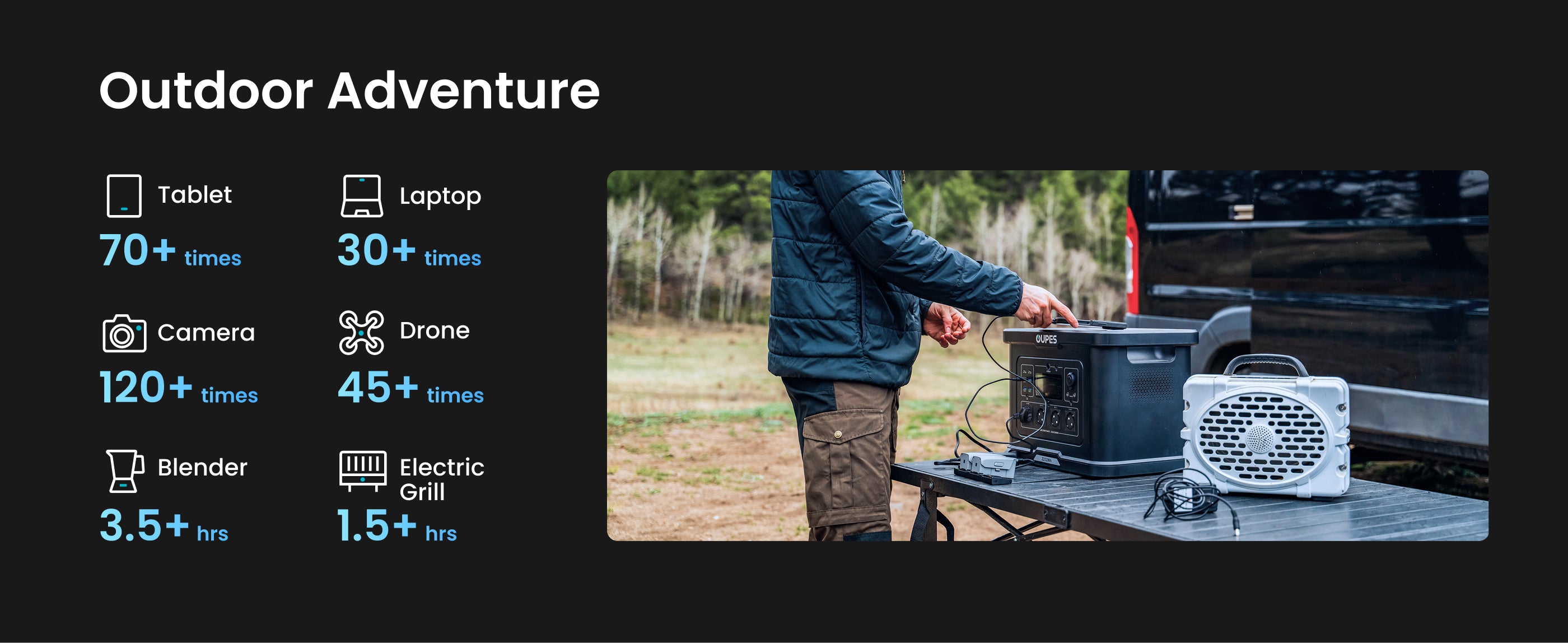 Outdoor Adventure

Tablet
70+ times

Laptop
30+ times

Camera
120+ times

Drone
45+ times

Blender
3.5+ hrs

Electric Grill
1.5+ hrs

OUPES